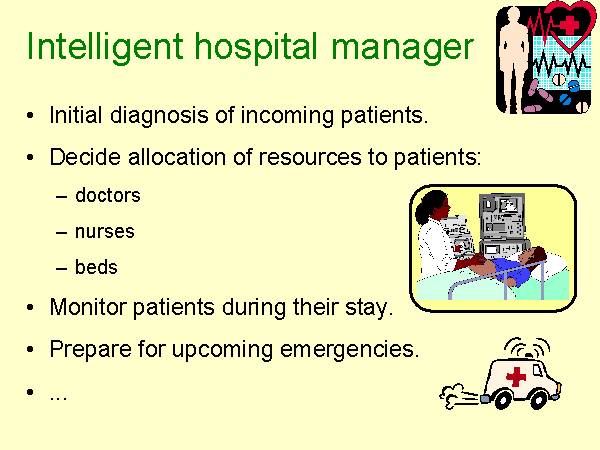 Intelligent hospital manager

• Initial diagnosis of incoming patients.
• Decide allocation of resources to patients:
– doctors
– nurses
– beds
• Monitor patients during their stay.
• Prepare for upcoming emergencies.
• ...